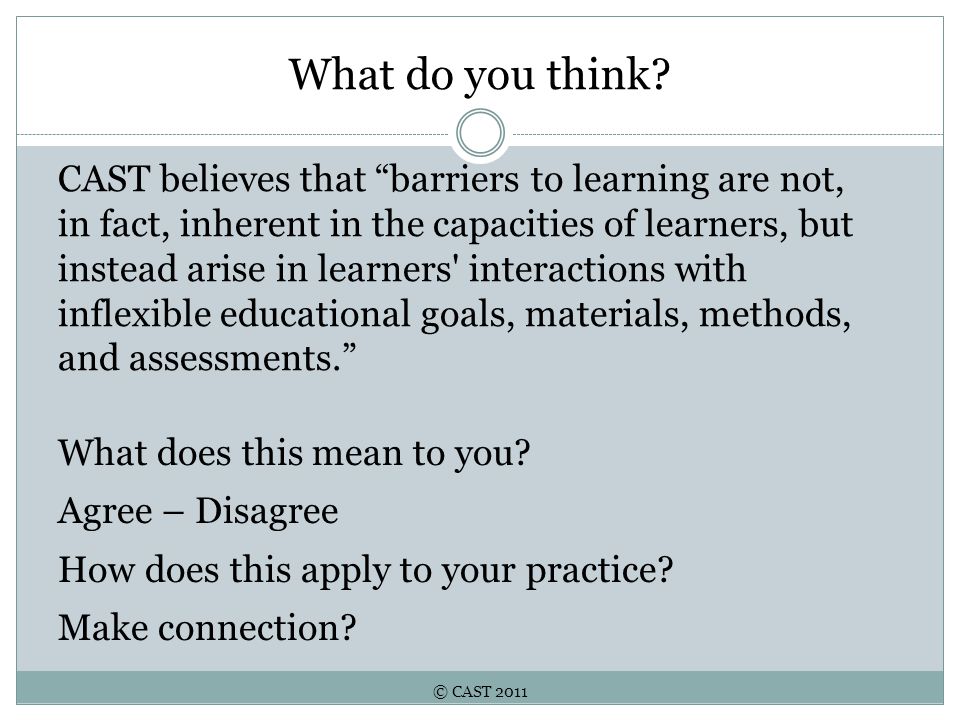 What do you think?

CAST believes that “barriers to learning are not, in fact, inherent in the capacities of learners, but instead arise in learners' interactions with inflexible educational goals, materials, methods, and assessments.”

What does this mean to you?

Agree – Disagree

How does this apply to your practice?

Make connection?

© CAST 2011